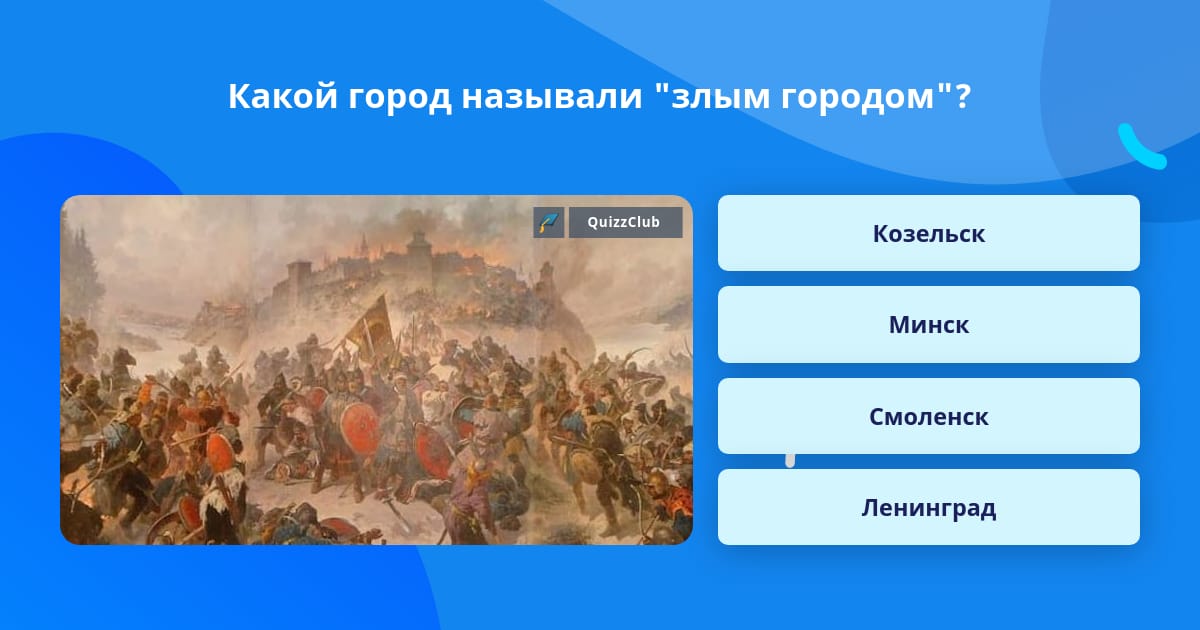 Какой город называли "злым городом"?

QuizzClub

Козельск

Минск

Смоленск

Ленинград